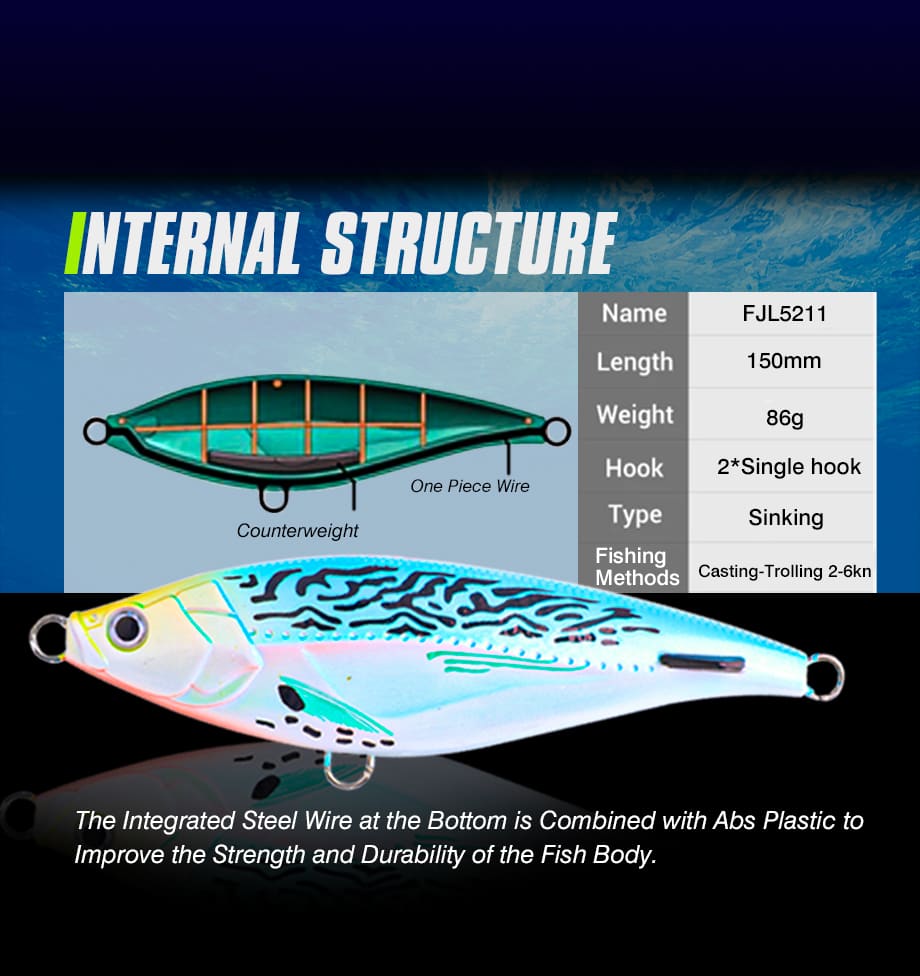 INTERNAL STRUCTURE

One Piece Wire

Counterweight

| Name | FJL5211 |
|---|---|
| Length | 150mm |
| Weight | 86g |
| Hook | 2*Single hook |
| Type | Sinking |
| Fishing Methods | Casting-Trolling 2-6kn |

The Integrated Steel Wire at the Bottom is Combined with Abs Plastic to Improve the Strength and Durability of the Fish Body.